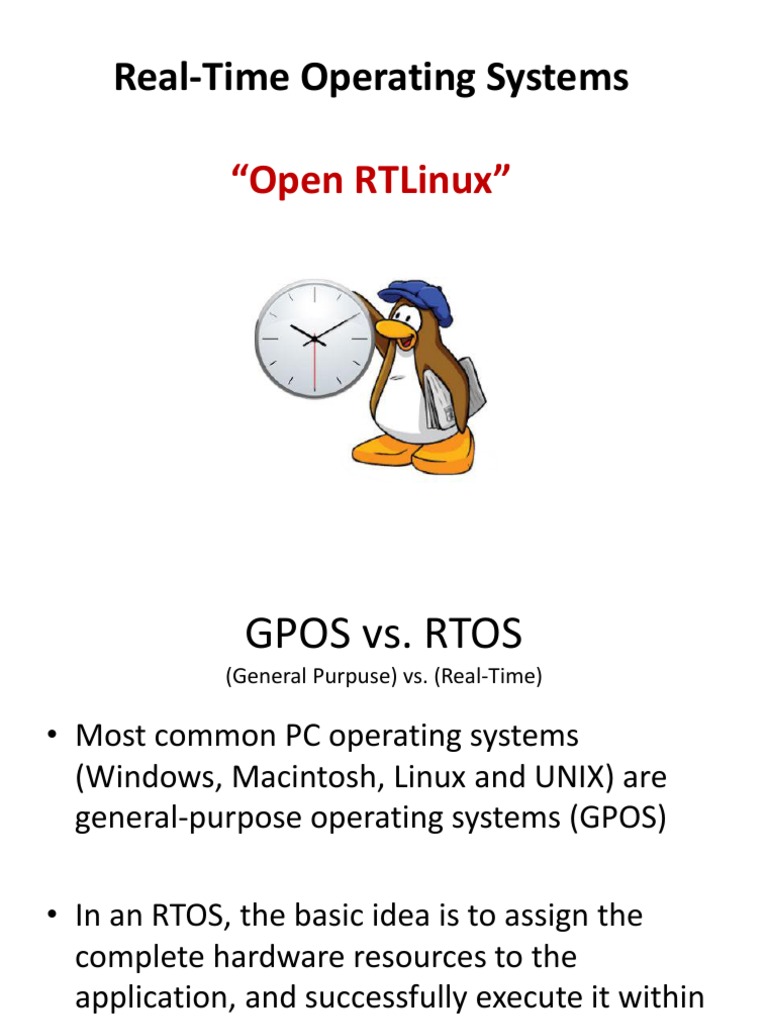 Real-Time Operating Systems

“Open RTLinux”

GPOS vs. RTOS

(General Purpuse) vs. (Real-Time)

• Most common PC operating systems (Windows, Macintosh, Linux and UNIX) are general-purpose operating systems (GPOS)

• In an RTOS, the basic idea is to assign the complete hardware resources to the application, and successfully execute it within